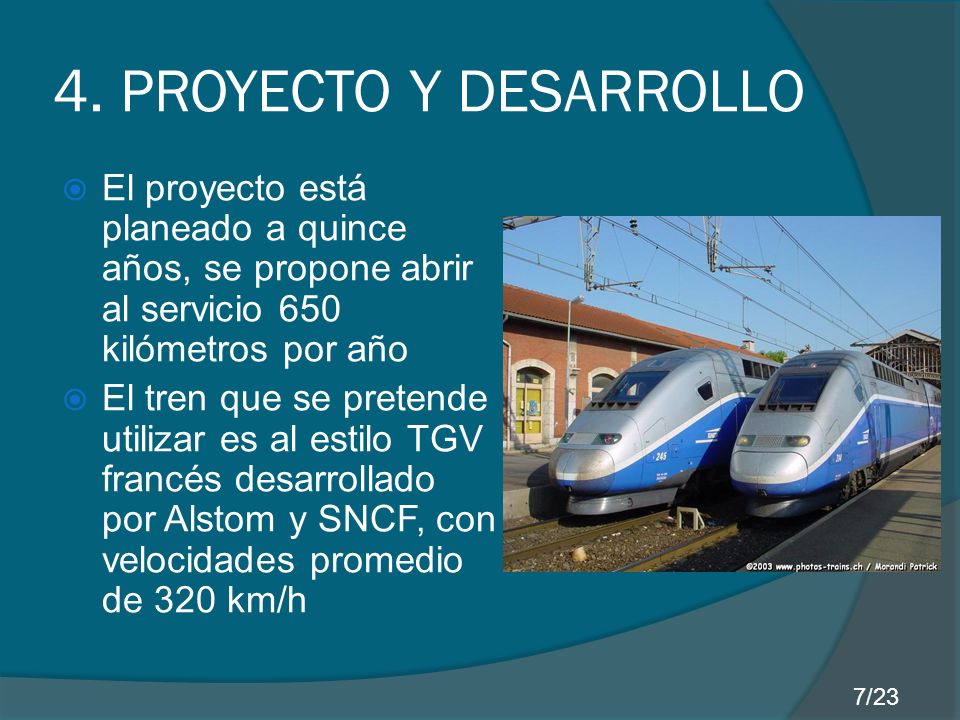 4. PROYECTO Y DESARROLLO

El proyecto está planeado a quince años, se propone abrir al servicio 650 kilómetros por año

El tren que se pretende utilizar es al estilo TGV francés desarrollado por Alstom y SNCF, con velocidades promedio de 320 km/h

245

©2003 www.photos-trains.ch / Morandi Patrick

7/23